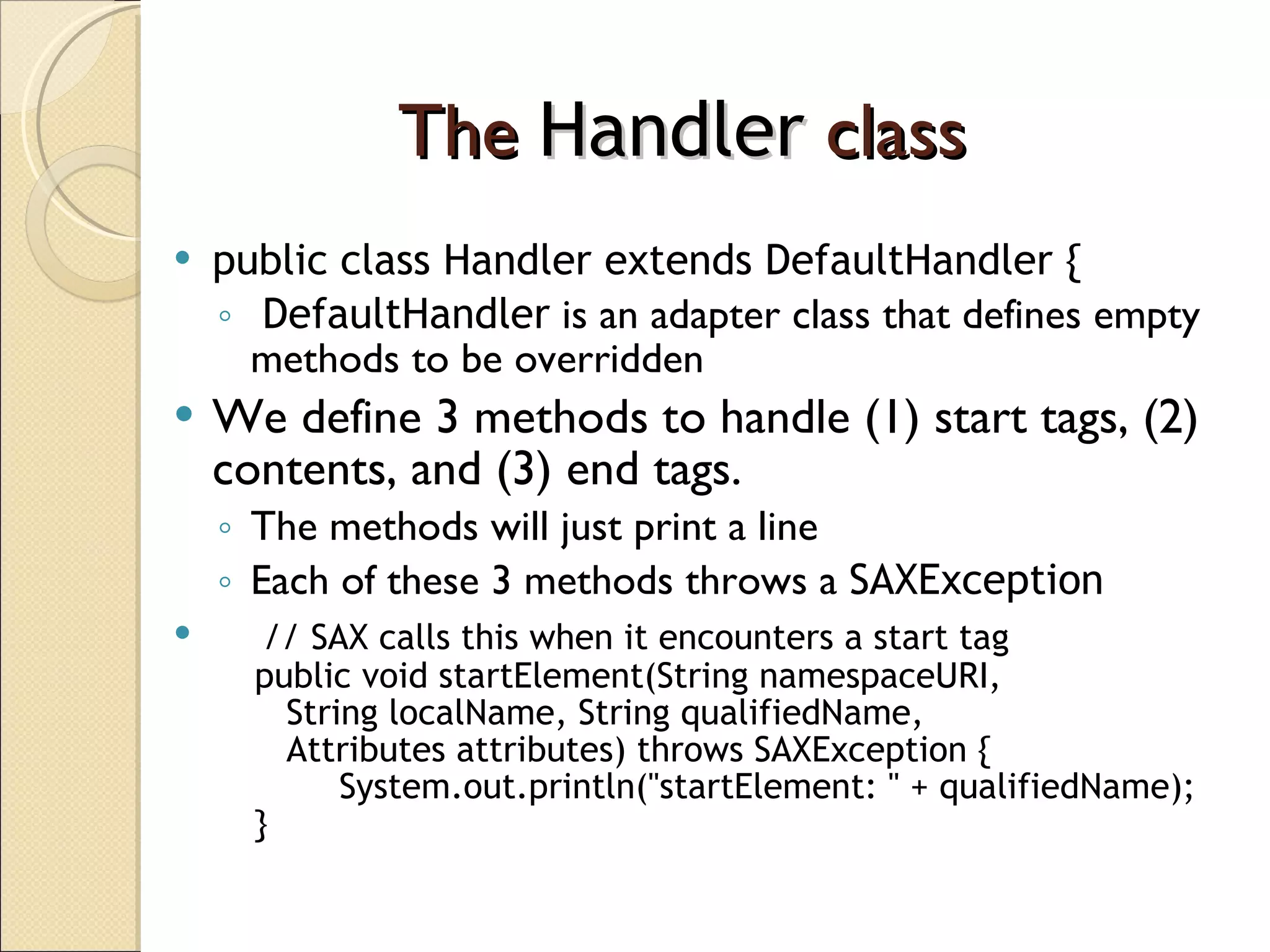 The Handler class

• public class Handler extends DefaultHandler {
◦ DefaultHandler is an adapter class that defines empty methods to be overridden

• We define 3 methods to handle (1) start tags, (2) contents, and (3) end tags.
◦ The methods will just print a line
◦ Each of these 3 methods throws a SAXException

• // SAX calls this when it encounters a start tag
public void startElement(String namespaceURI,
String localName, String qualifiedName,
Attributes attributes) throws SAXException {
System.out.println("startElement: " + qualifiedName);
}